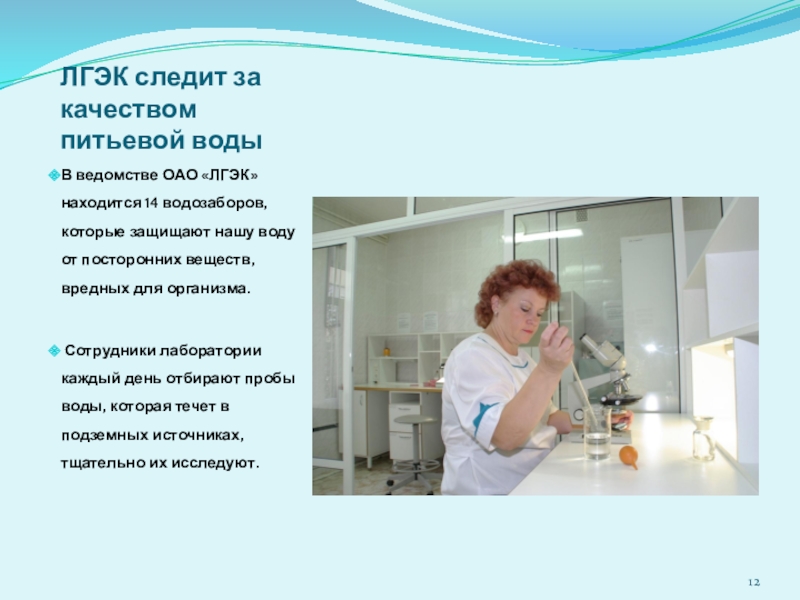 ЛГЭК следит за качеством питьевой воды

В ведомстве ОАО «ЛГЭК» находится 14 водозаборов, которые защищают нашу воду от посторонних веществ, вредных для организма.

Сотрудники лаборатории каждый день отбирают пробы воды, которая течет в подземных источниках, тщательно их исследуют.

12